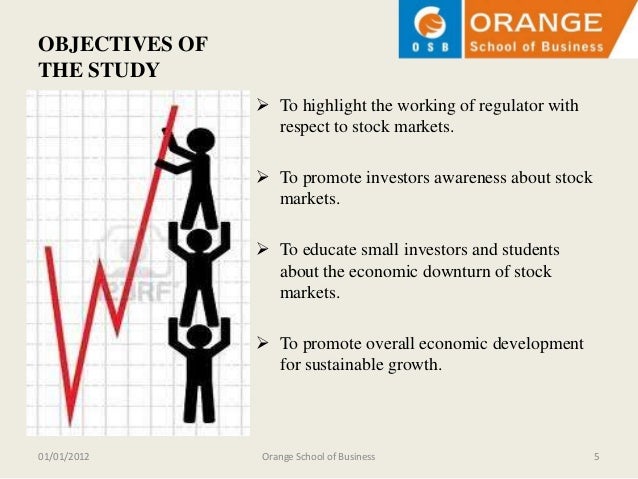 OSB ORANGE School of Business

OBJECTIVES OF THE STUDY

123RF

➢ To highlight the working of regulator with respect to stock markets.

➢ To promote investors awareness about stock markets.

➢ To educate small investors and students about the economic downturn of stock markets.

➢ To promote overall economic development for sustainable growth.

01/01/2012 Orange School of Business 5